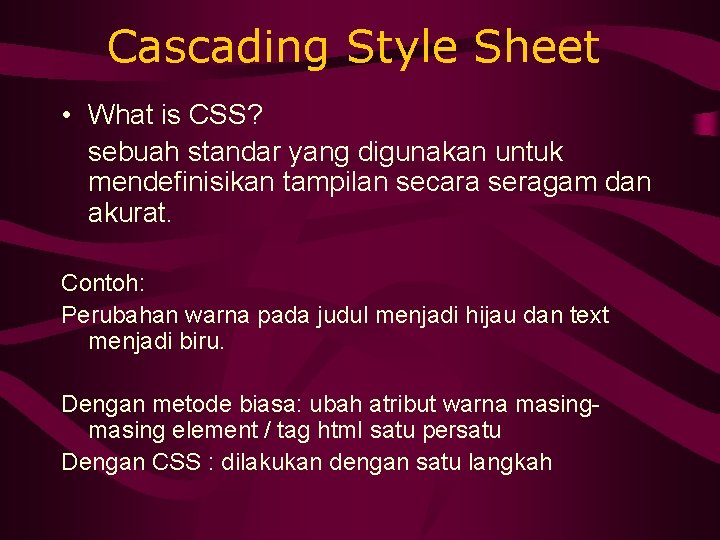 Cascading Style Sheet

• What is CSS?

sebuah standar yang digunakan untuk mendefinisikan tampilan secara seragam dan akurat.

Contoh:

Perubahan warna pada judul menjadi hijau dan text menjadi biru.

Dengan metode biasa: ubah atribut warna masing-masing element / tag html satu persatu

Dengan CSS : dilakukan dengan satu langkah